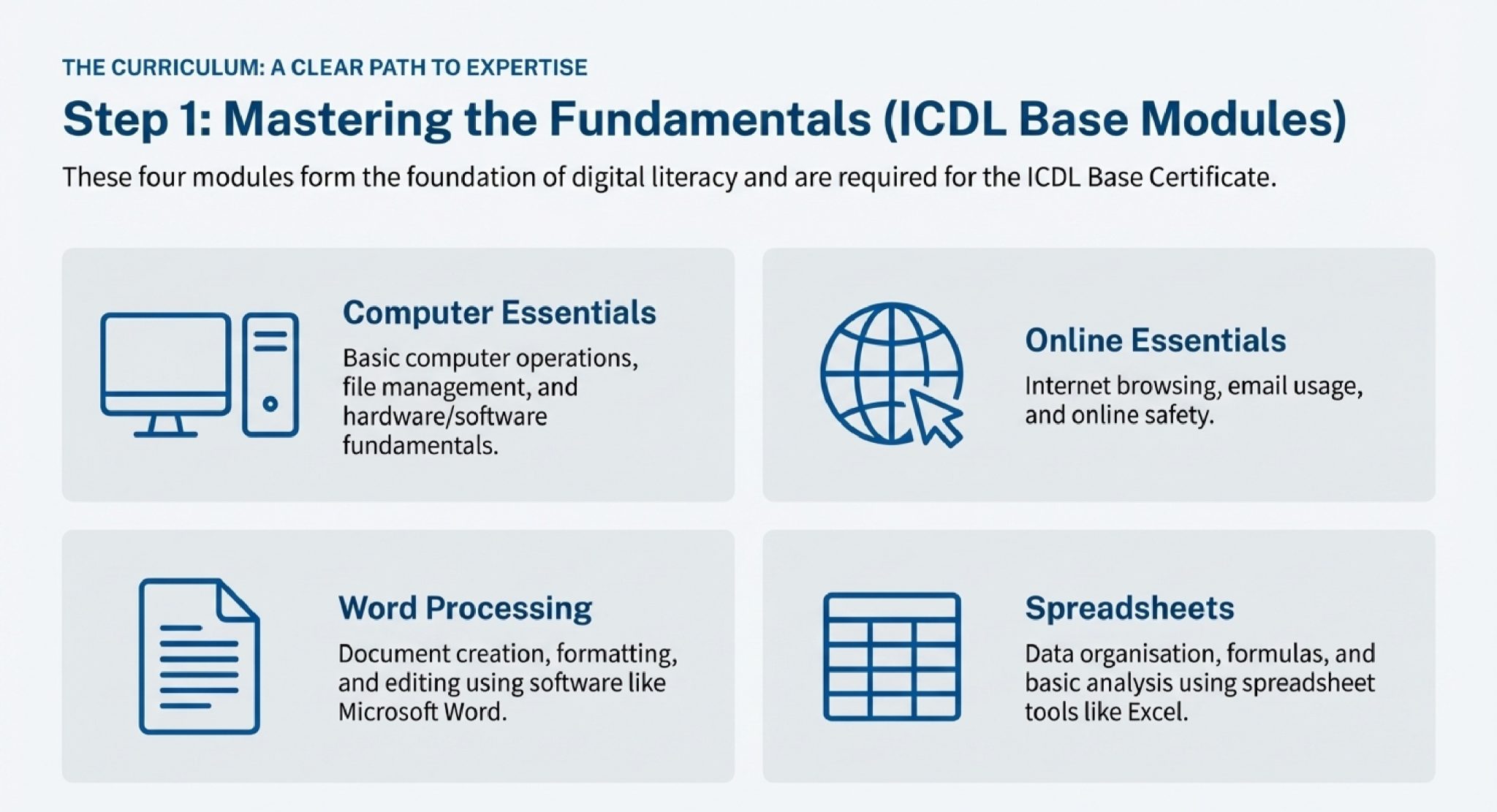 THE CURRICULUM: A CLEAR PATH TO EXPERTISE

Step 1: Mastering the Fundamentals (ICDL Base Modules)

These four modules form the foundation of digital literacy and are required for the ICDL Base Certificate.

Computer Essentials

Basic computer operations, file management, and hardware/software fundamentals.

Online Essentials

Internet browsing, email usage, and online safety.

Word Processing

Document creation, formatting, and editing using software like Microsoft Word.

Spreadsheets

Data organisation, formulas, and basic analysis using spreadsheet tools like Excel.